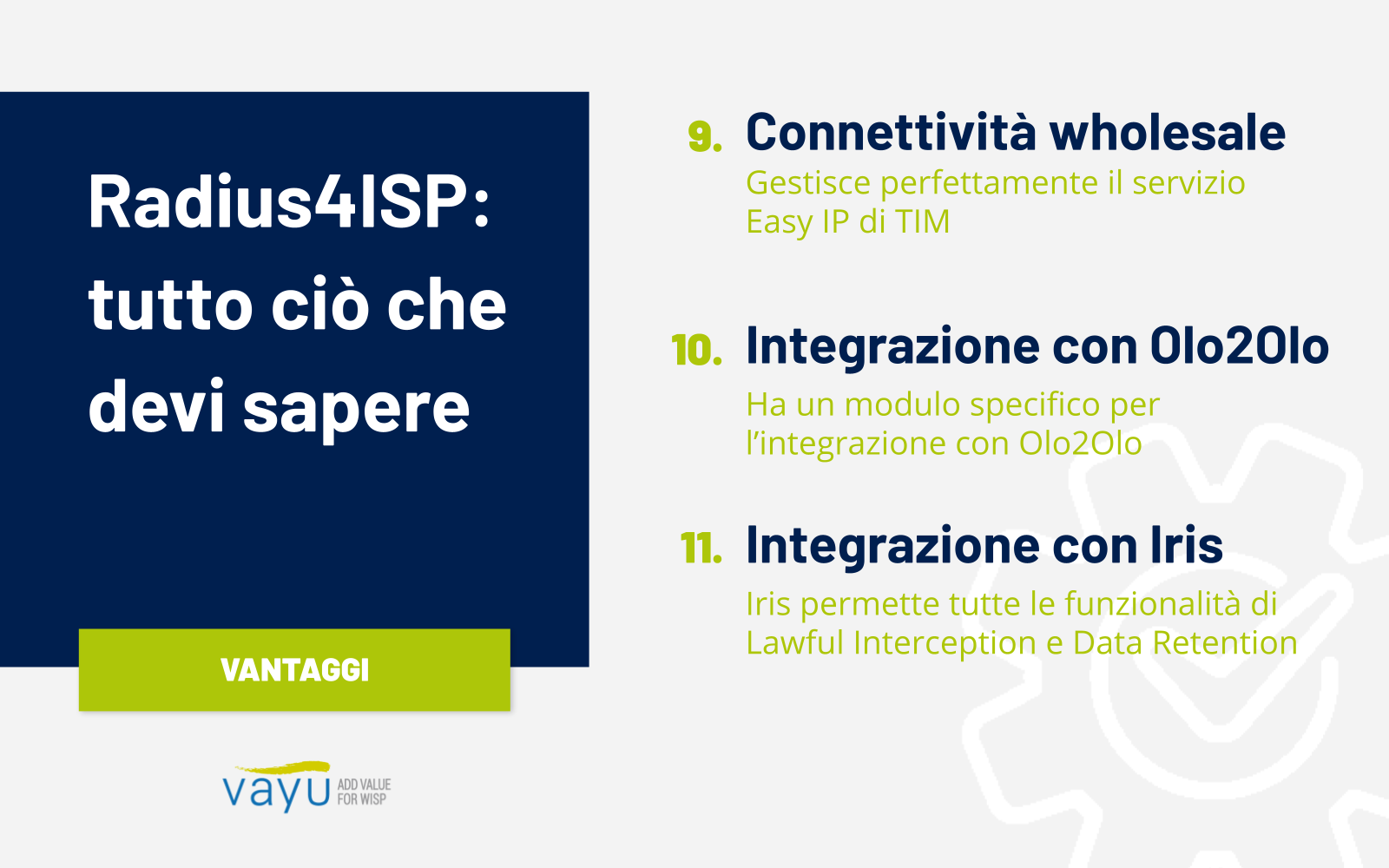 Radius4ISP: tutto ciò che devi sapere

VANTAGGI

vayu ADD VALUE FOR WISP

9. Connettività wholesale
Gestisce perfettamente il servizio Easy IP di TIM

10. Integrazione con Olo2Olo
Ha un modulo specifico per l'integrazione con Olo2Olo

11. Integrazione con Iris
Iris permette tutte le funzionalità di Lawful Interception e Data Retention